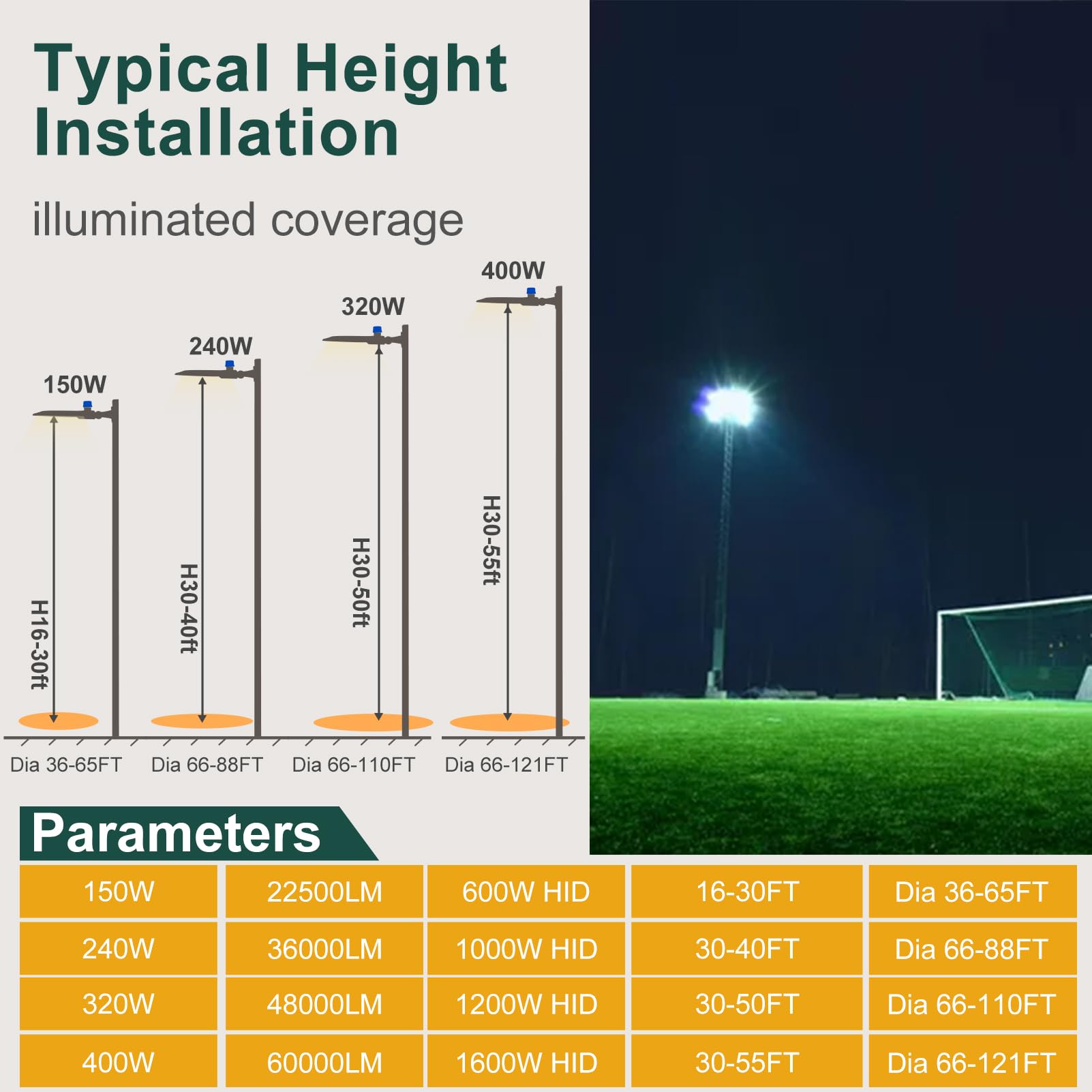 Typical Height Installation

illuminated coverage

150W

H16-30ft

Dia 36-65FT

240W

H30-40ft

Dia 66-88FT

320W

H30-50ft

Dia 66-110FT

400W

H30-55ft

Dia 66-121FT

Parameters

| 150W | 22500LM | 600W HID | 16-30FT | Dia 36-65FT |
|---|---|---|---|---|
| 240W | 36000LM | 1000W HID | 30-40FT | Dia 66-88FT |
| 320W | 48000LM | 1200W HID | 30-50FT | Dia 66-110FT |
| 400W | 60000LM | 1600W HID | 30-55FT | Dia 66-121FT |